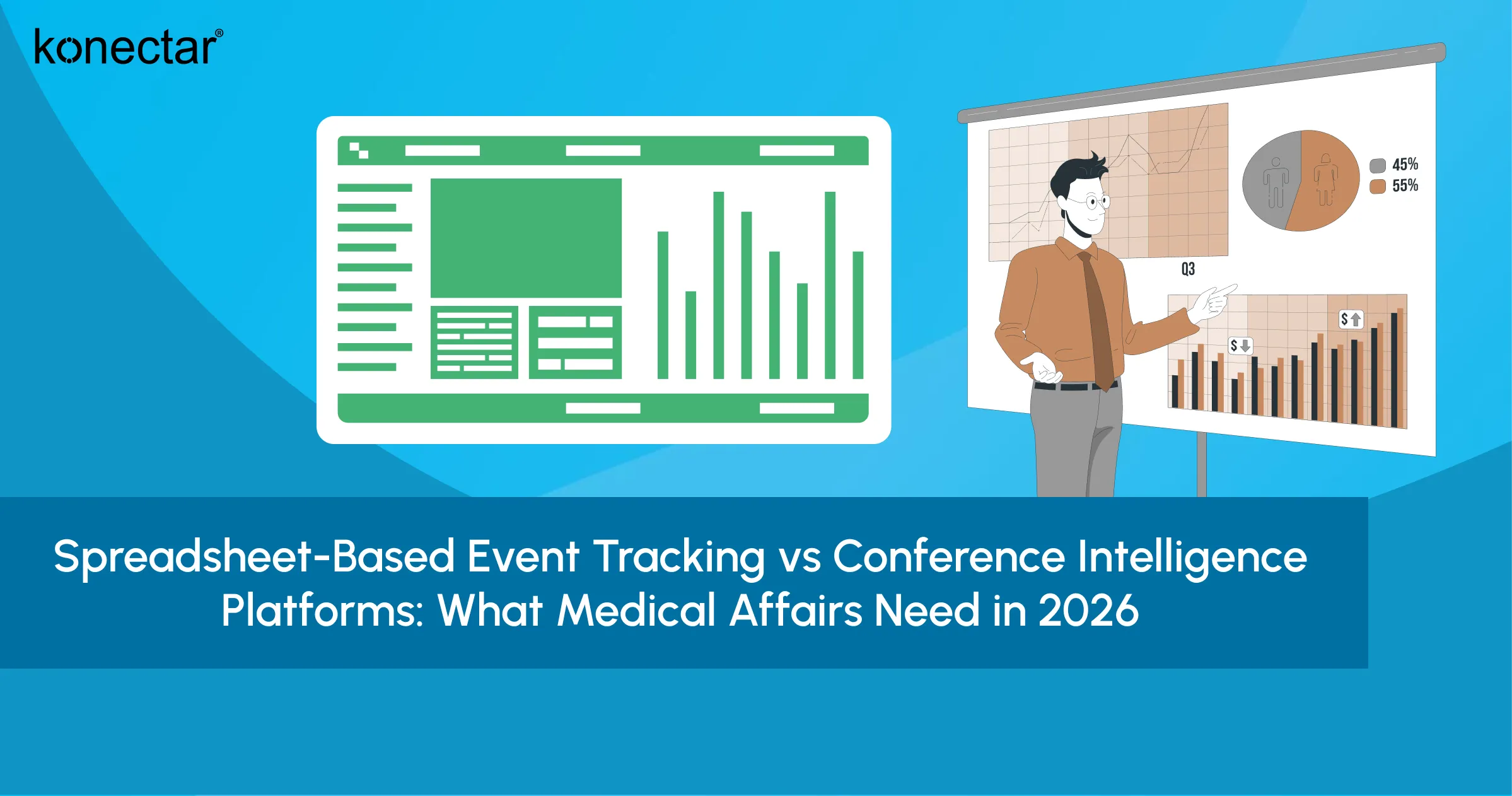 konectar®

45%
55%

Q3

$
$

Spreadsheet-Based Event Tracking vs Conference Intelligence Platforms: What Medical Affairs Need in 2026